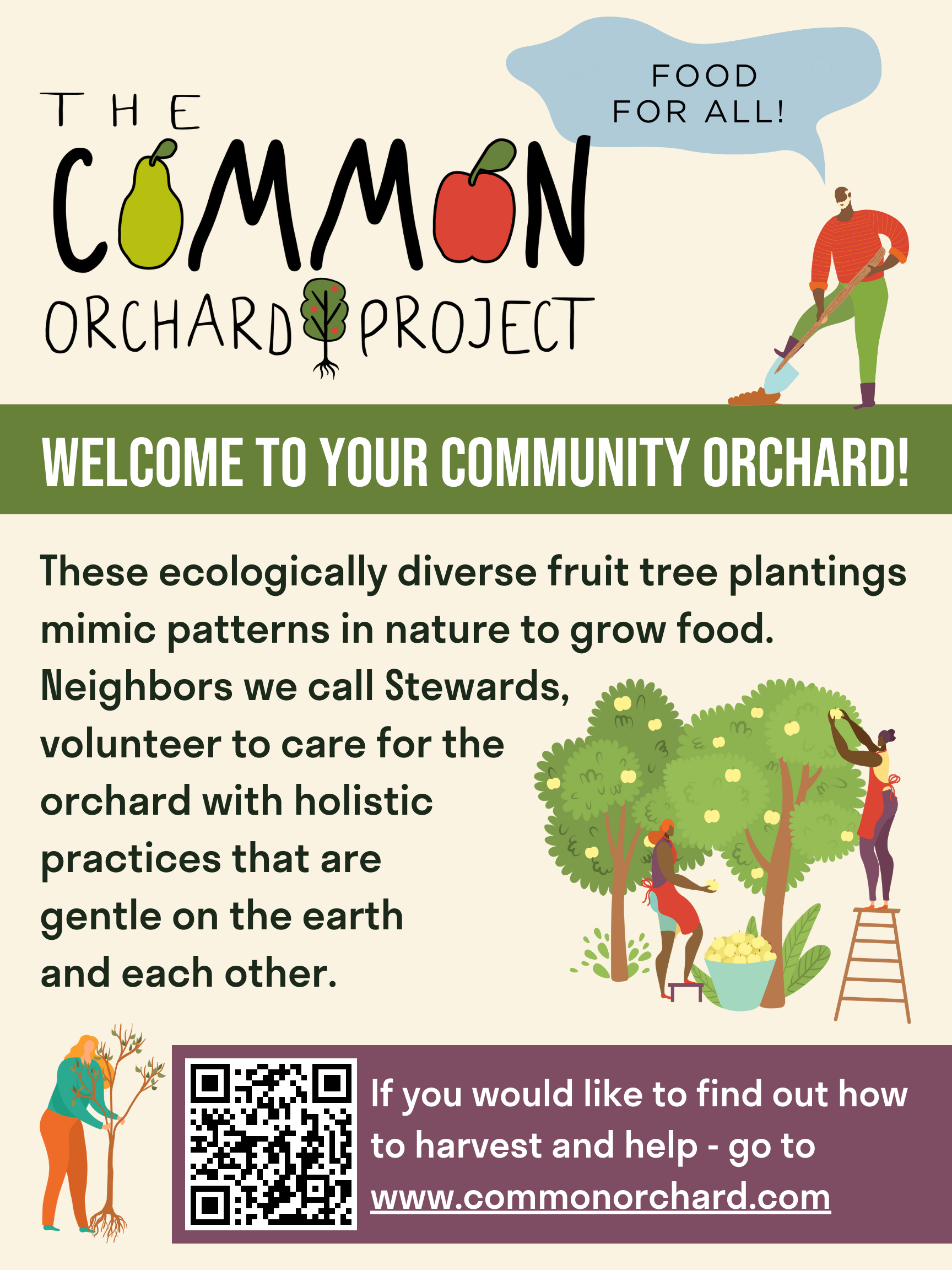 THE COMMON ORCHARD PROJECT

FOOD FOR ALL!

WELCOME TO YOUR COMMUNITY ORCHARD!

These ecologically diverse fruit tree plantings mimic patterns in nature to grow food. Neighbors we call Stewards, volunteer to care for the orchard with holistic practices that are gentle on the earth and each other.

If you would like to find out how to harvest and help - go to www.commonorchard.com